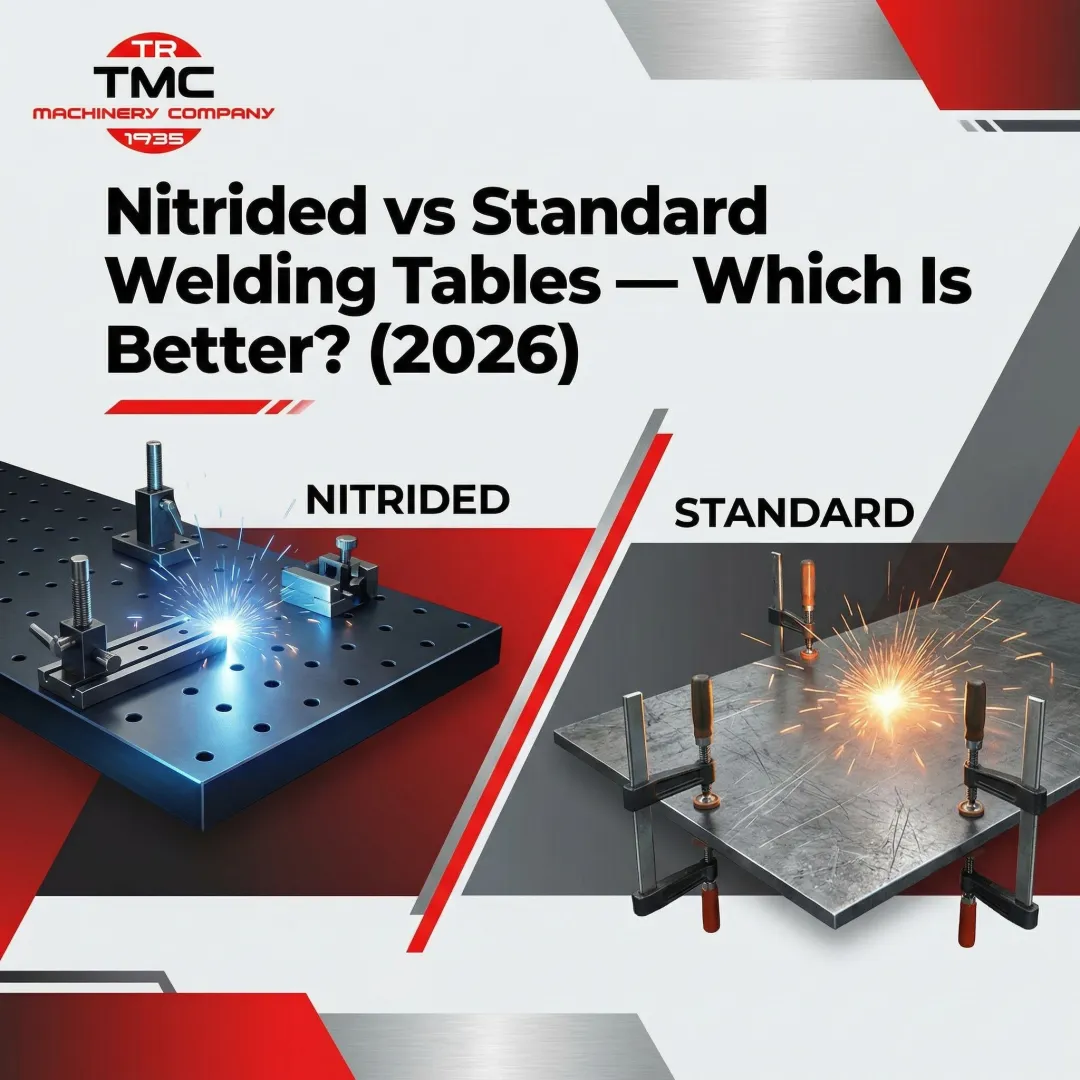 TR
TMC
MACHINERY COMPANY
1935

Nitrided vs Standard Welding Tables — Which Is Better? (2026)

NITRIDED

STANDARD